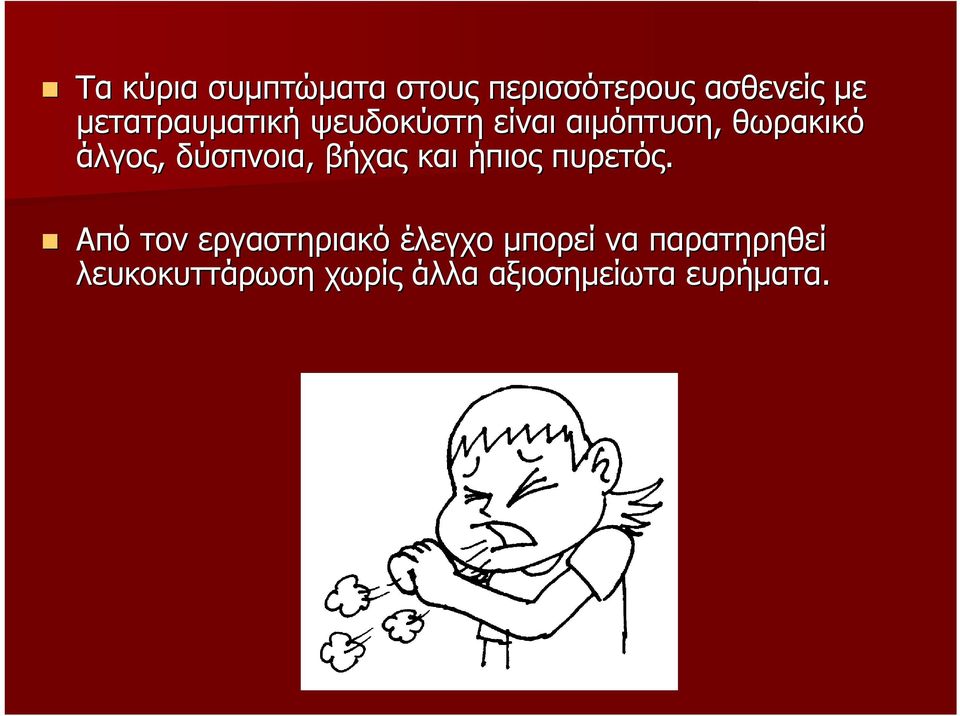 Τα κύρια συμπτώματα στους περισσότερους ασθενείς με μετατραυματική ψευδοκύστη είναι αιμόπτυση, θωρακικό άλγος, δύσπνοια, βήχας και ήπιος πυρετός.

Από τον εργαστηριακό έλεγχο μπορεί να παρατηρηθεί λευκοκυττάρωση χωρίς άλλα αξιοσημείωτα ευρήματα.